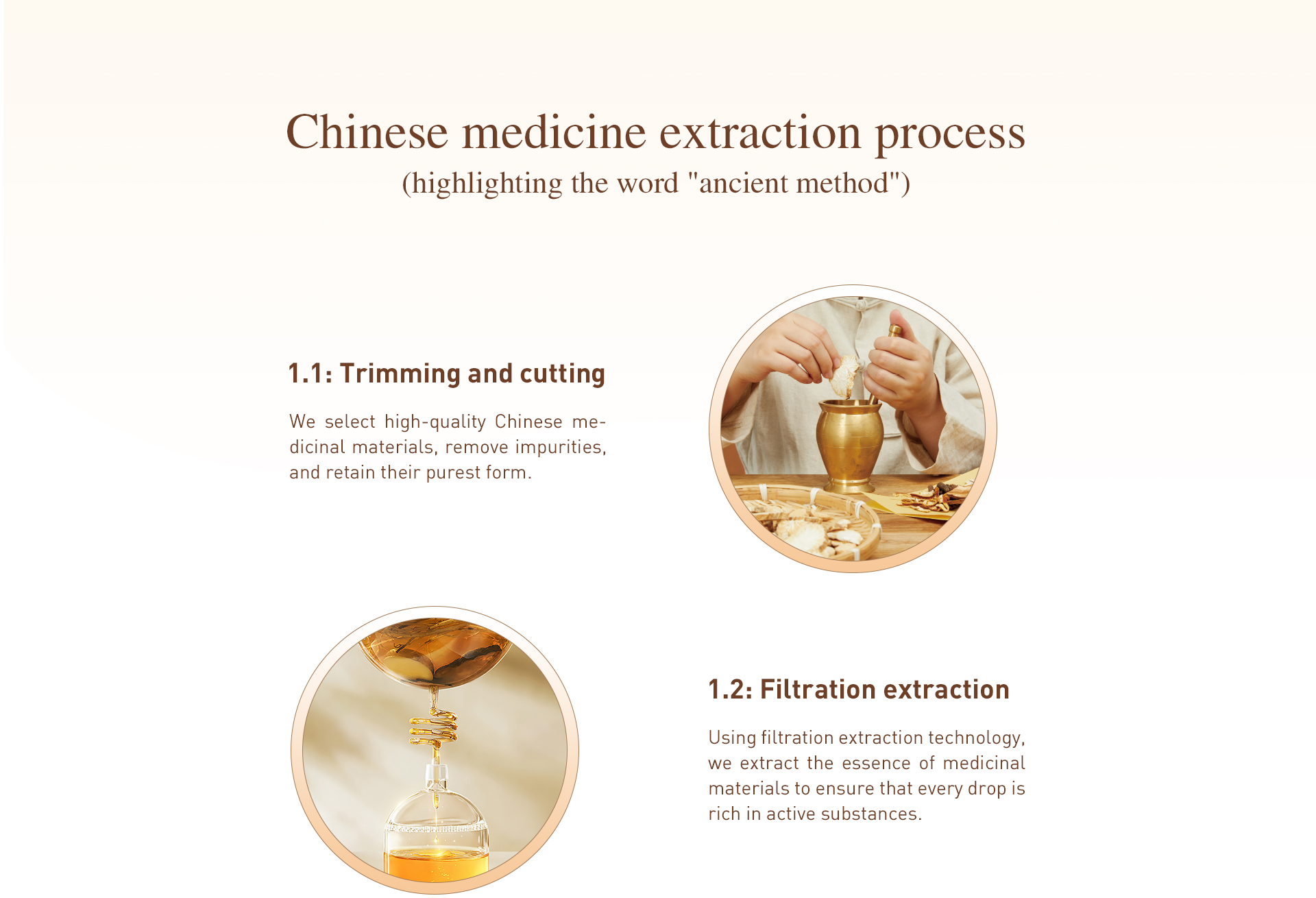 Chinese medicine extraction process
(highlighting the word "ancient method")

1.1: Trimming and cutting

We select high-quality Chinese medicinal materials, remove impurities, and retain their purest form.

1.2: Filtration extraction

Using filtration extraction technology, we extract the essence of medicinal materials to ensure that every drop is rich in active substances.